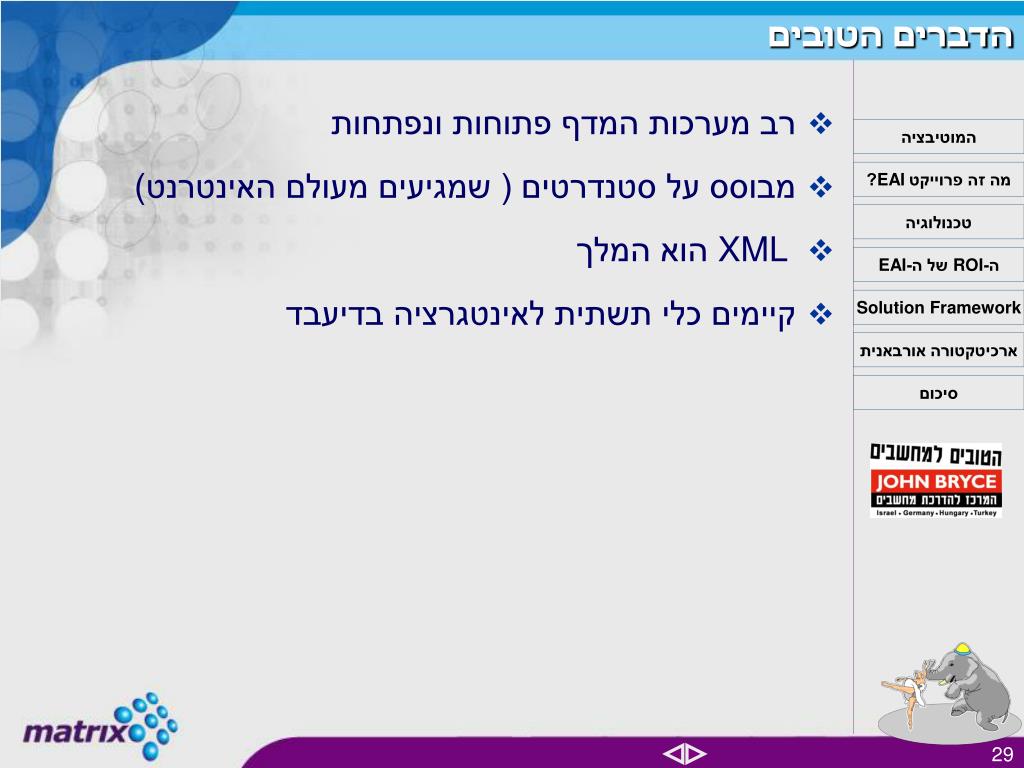 הדברים הטובים

❖ רב מערכות המדף פתוחות ונפתחות
❖ מבוסס על סטנדרטים ( שמגיעים מעולם האינטרנט)
❖ XML הוא המלך
❖ קיימים כלי תשתית לאינטגרציה בדיעבד

המוטיבציה
מה זה פרוייקט EAI?
טכנולוגיה
ה-ROI של ה-EAI
Solution Framework
ארכיטקטורה אורבאנית
סיכום

הטובים למחשבים
JOHN BRYCE
המרכז להדרכת מחשבים
Israel • Germany • Hungary • Turkey

matrix

29